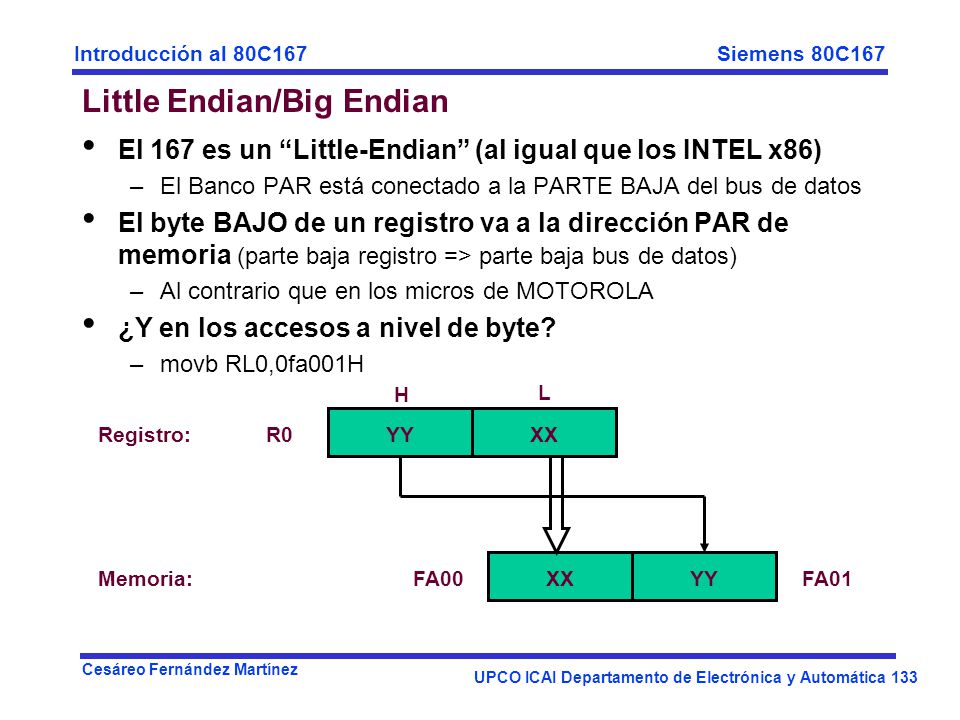 Introducción al 80C167

Siemens 80C167

Little Endian/Big Endian

• El 167 es un “Little-Endian” (al igual que los INTEL x86)
– El Banco PAR está conectado a la PARTE BAJA del bus de datos

• El byte BAJO de un registro va a la dirección PAR de memoria (parte baja registro => parte baja bus de datos)
– Al contrario que en los micros de MOTOROLA

• ¿Y en los accesos a nivel de byte?
– movb RL0,0fa001H

H

L

Registro:

R0

YY

XX

Memoria:

FA00

XX

YY

FA01

Cesáreo Fernández Martínez

UPCO ICAI Departamento de Electrónica y Automática 133